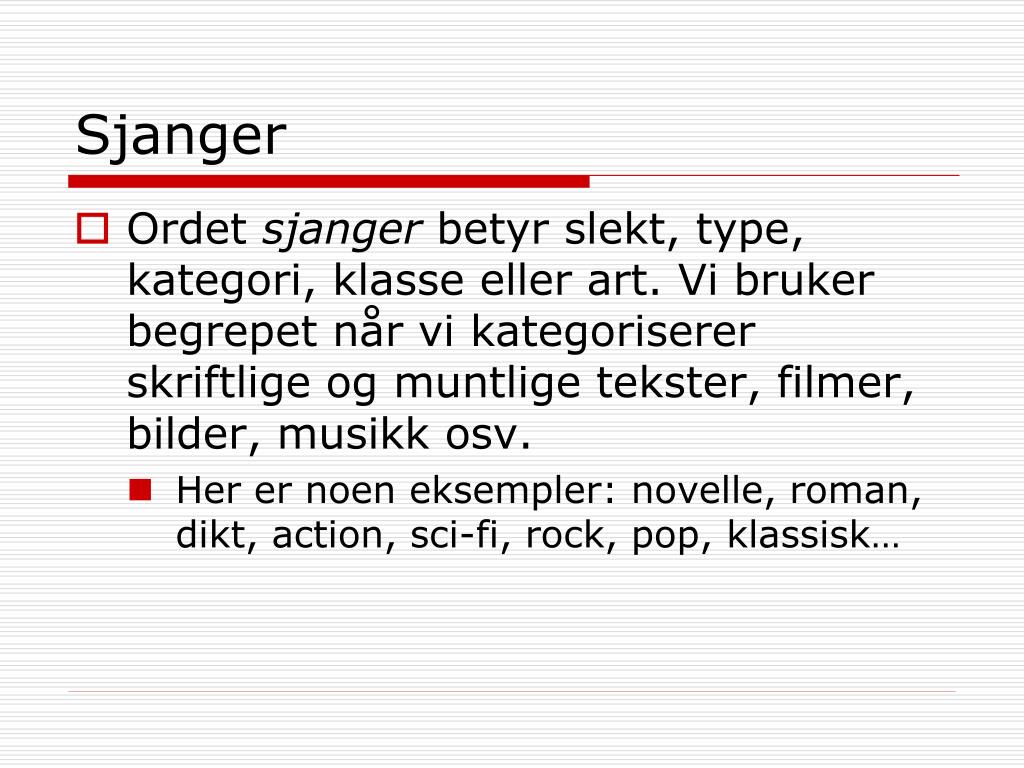 Sjanger

Ordet sjanger betyr slekt, type, kategori, klasse eller art. Vi bruker begrepet når vi kategoriserer skriftlige og muntlige tekster, filmer, bilder, musikk osv.

Her er noen eksempler: novelle, roman, dikt, action, sci-fi, rock, pop, klassisk…